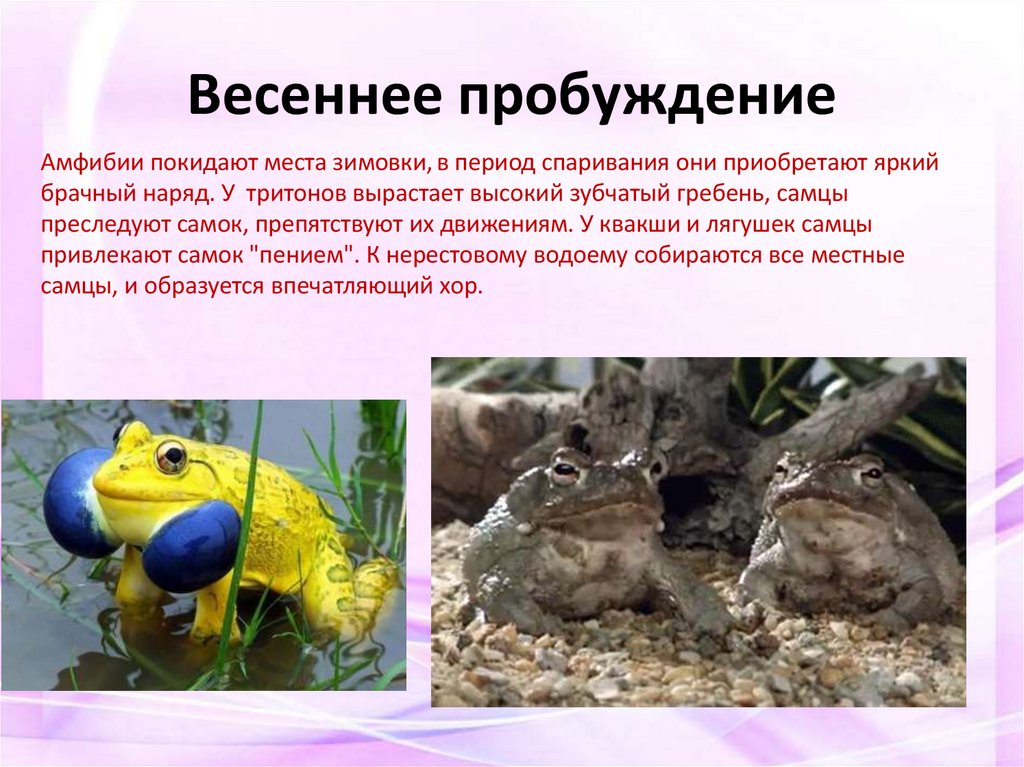 Весеннее пробуждение

Амфибии покидают места зимовки, в период спаривания они приобретают яркий брачный наряд. У тритонов вырастает высокий зубчатый гребень, самцы преследуют самок, препятствуют их движениям. У квакши и лягушек самцы привлекают самок "пением". К нерестовому водоему собираются все местные самцы, и образуется впечатляющий хор.